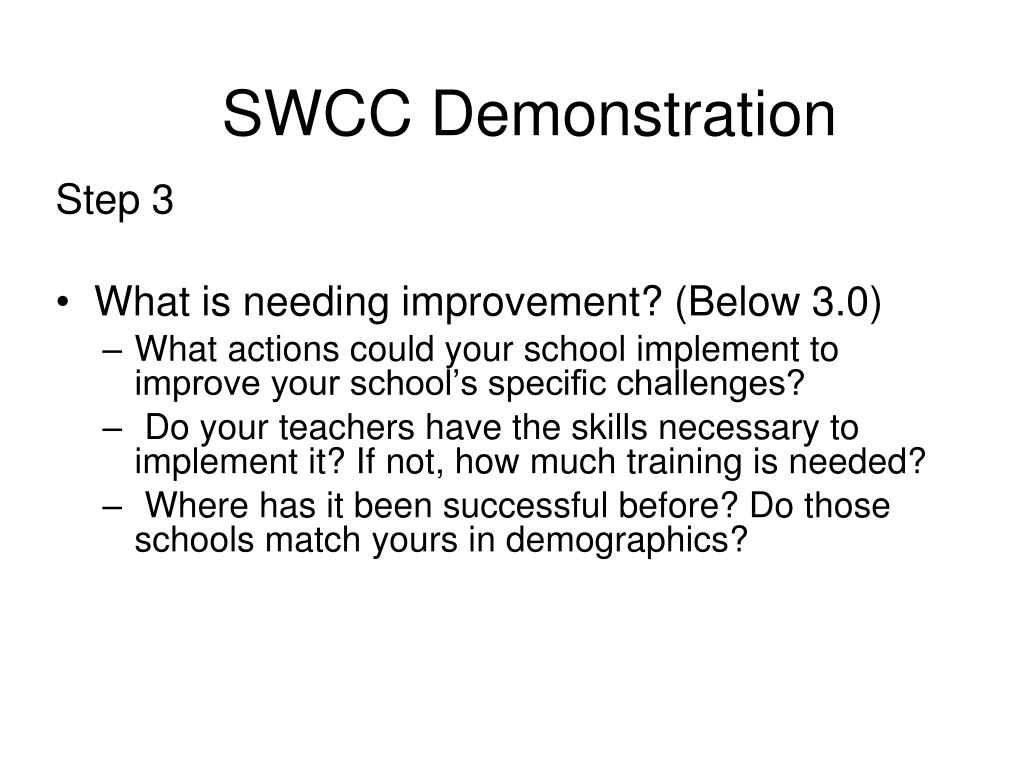 SWCC Demonstration

Step 3

• What is needing improvement? (Below 3.0)
– What actions could your school implement to improve your school’s specific challenges?
– Do your teachers have the skills necessary to implement it? If not, how much training is needed?
– Where has it been successful before? Do those schools match yours in demographics?